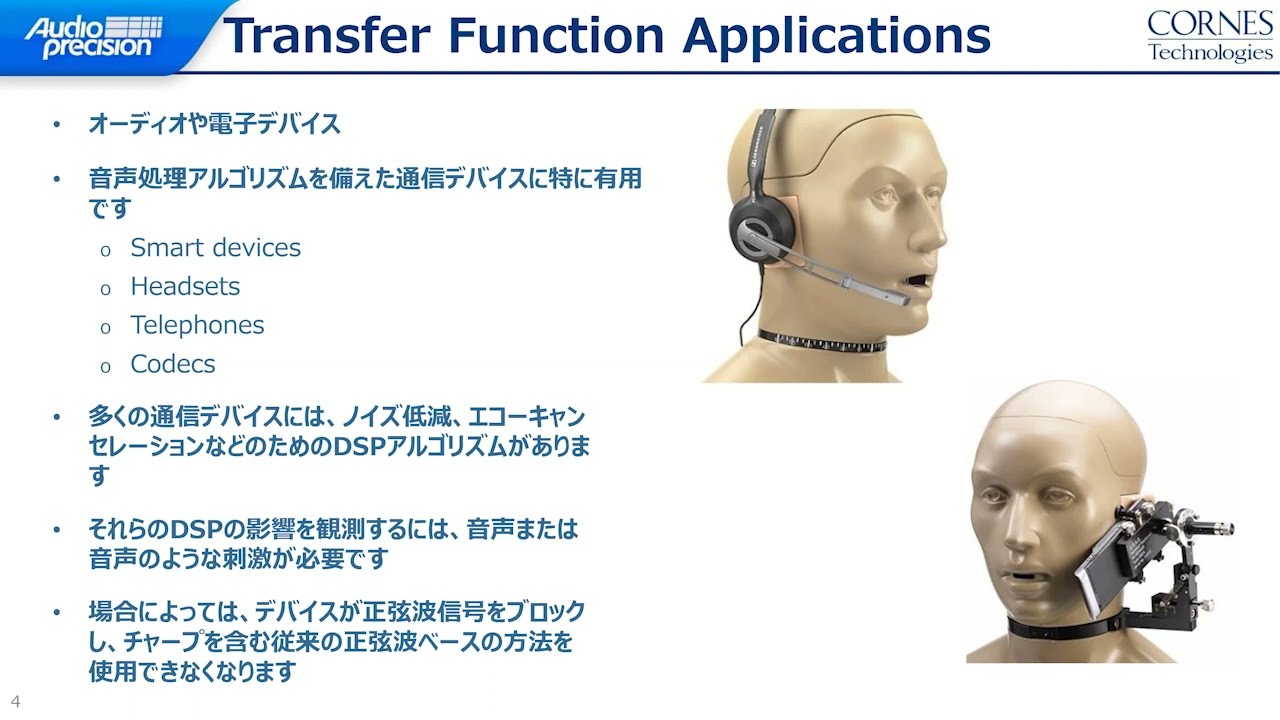 Audio precision

Transfer Function Applications

CORNES Technologies

• オーディオや電子デバイス

• 音声処理アルゴリズムを備えた通信デバイスに特に有用です

o Smart devices

o Headsets

o Telephones

o Codecs

• 多くの通信デバイスには、ノイズ低減、エコーキャンセレーションなどのためのDSPアルゴリズムがあります

• それらのDSPの影響を観測するには、音声または音声のような刺激が必要です

• 場合によっては、デバイスが正弦波信号をブロックし、チャープを含む従来の正弦波ベースの方法を使用できなくなります

4